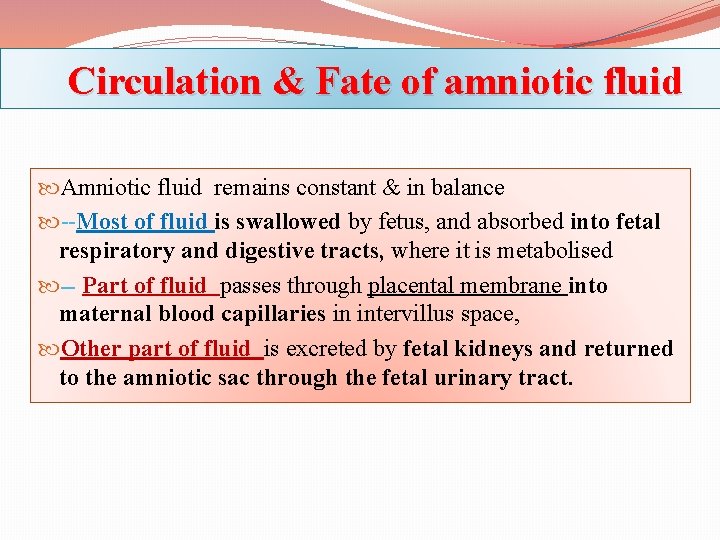 Circulation & Fate of amniotic fluid

Amniotic fluid remains constant & in balance

--Most of fluid is swallowed by fetus, and absorbed into fetal respiratory and digestive tracts, where it is metabolised

– Part of fluid passes through placental membrane into maternal blood capillaries in intervillus space,

Other part of fluid is excreted by fetal kidneys and returned to the amniotic sac through the fetal urinary tract.